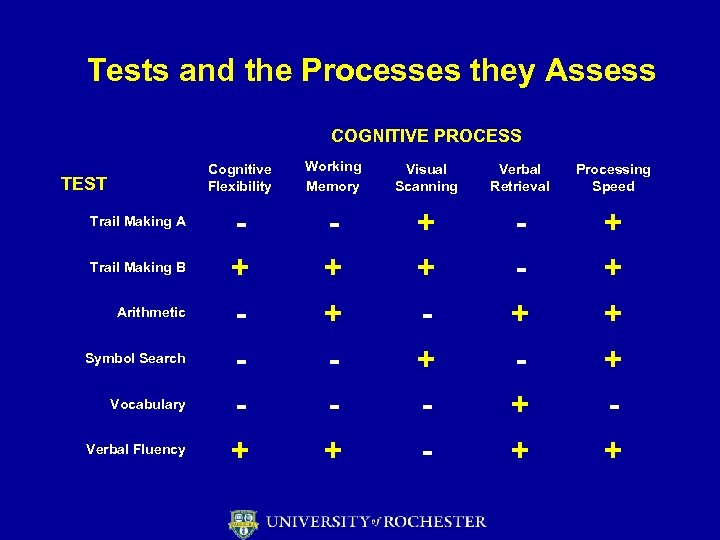 Tests and the Processes they Assess

COGNITIVE PROCESS

| TEST | Cognitive Flexibility | Working Memory | Visual Scanning | Verbal Retrieval | Processing Speed |
|---|---|---|---|---|---|
| Trail Making A | - | - | + | - | + |
| Trail Making B | + | + | + | - | + |
| Arithmetic | - | + | - | + | + |
| Symbol Search | - | - | + | - | + |
| Vocabulary | - | - | - | + | - |
| Verbal Fluency | + | + | - | + | + |

UNIVERSITY of ROCHESTER